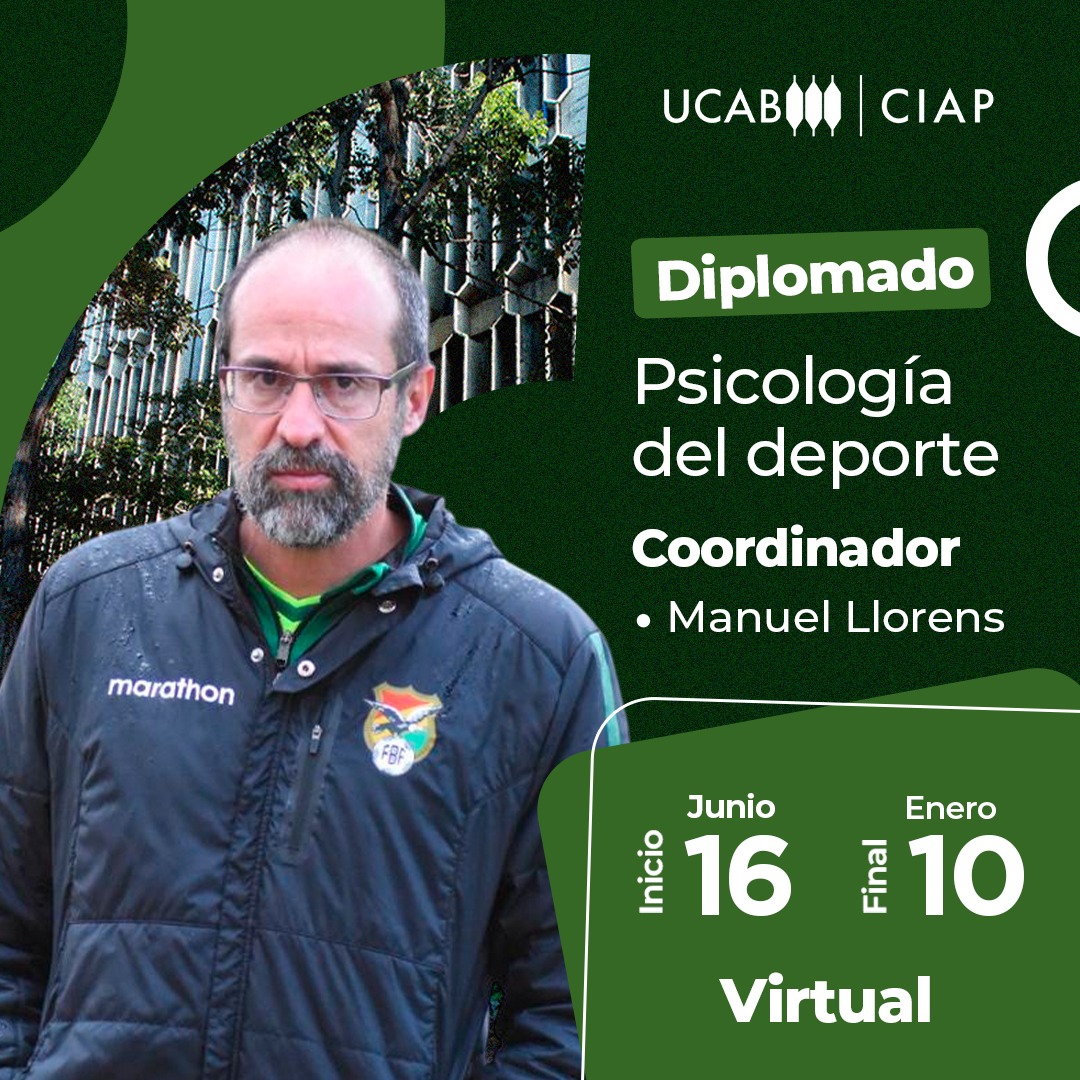 UCAB | CIAP

Diplomado

Psicología del deporte

Coordinador

• Manuel Llorens

marathon

FBF

Inicio Junio 16

Final Enero 10

Virtual